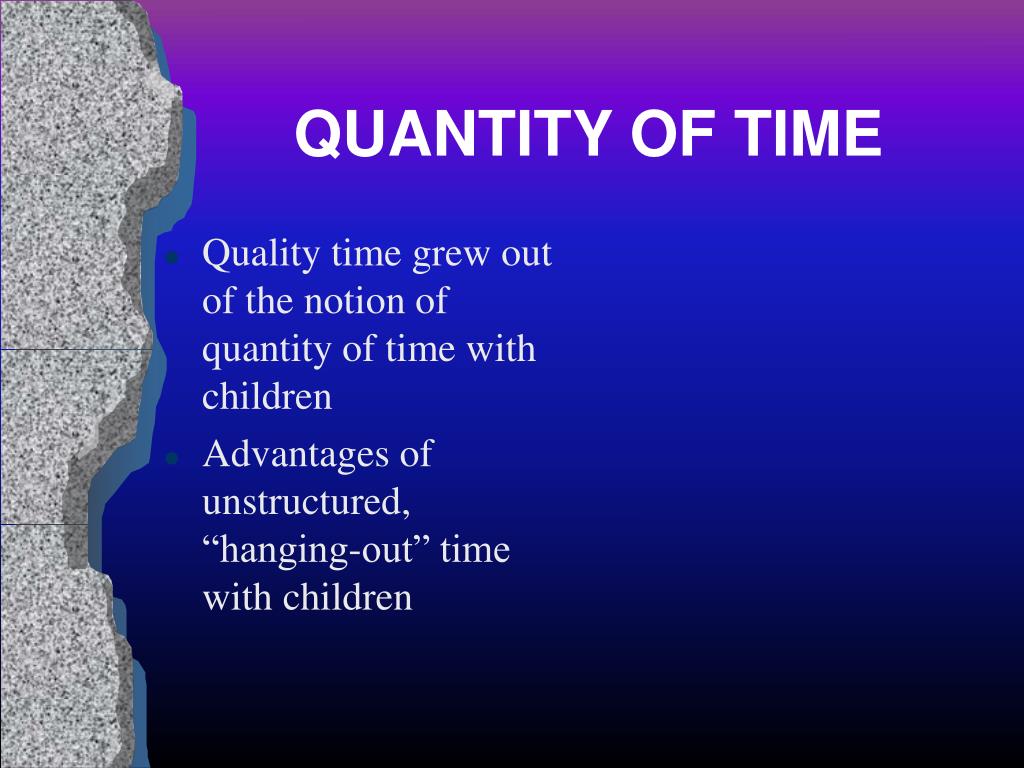 QUANTITY OF TIME

- Quality time grew out of the notion of quantity of time with children
- Advantages of unstructured, “hanging-out” time with children